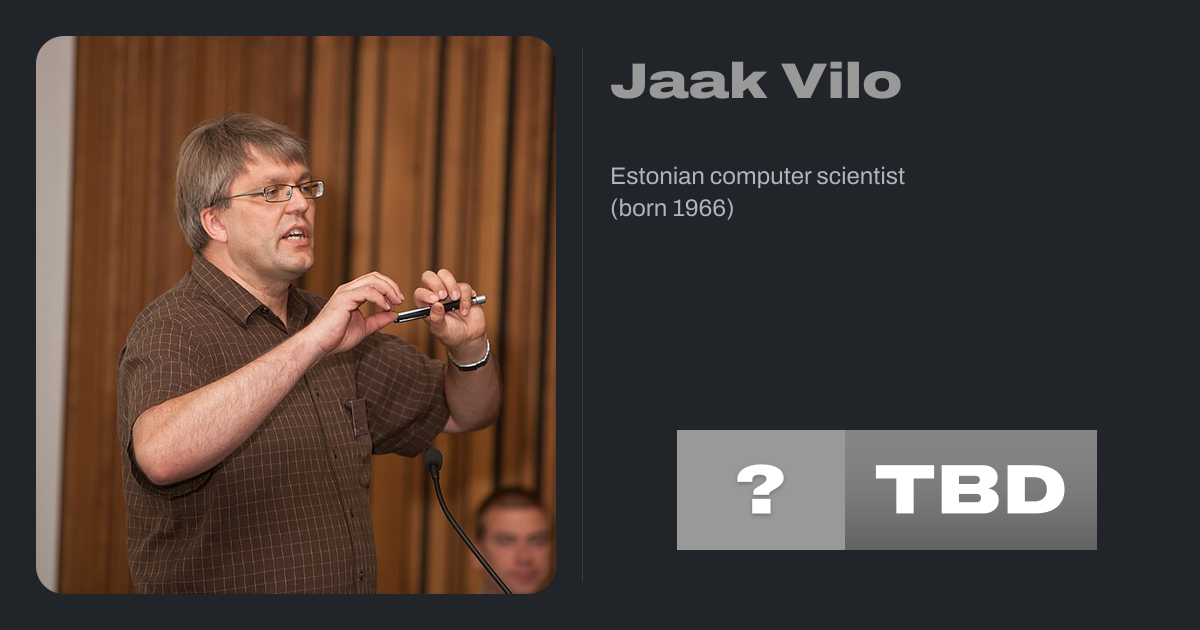 Jaak Vilo

Estonian computer scientist
(born 1966)

?

TBD